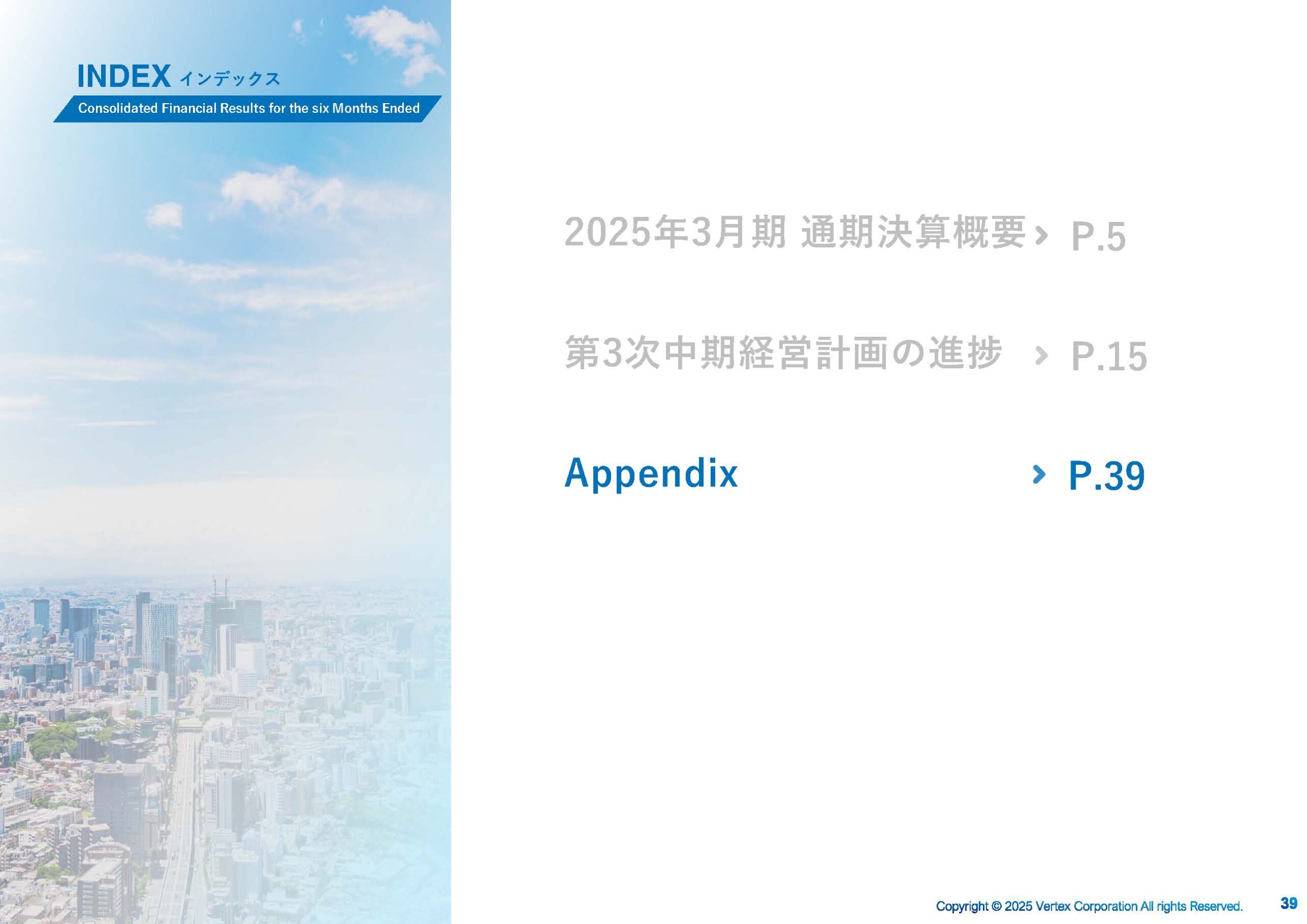 INDEX インデックス

Consolidated Financial Results for the six Months Ended

2025年3月期 通期決算概要 › P.5

第3次中期経営計画の進捗 › P.15

Appendix › P.39

Copyright © 2025 Vertex Corporation All rights Reserved. 39